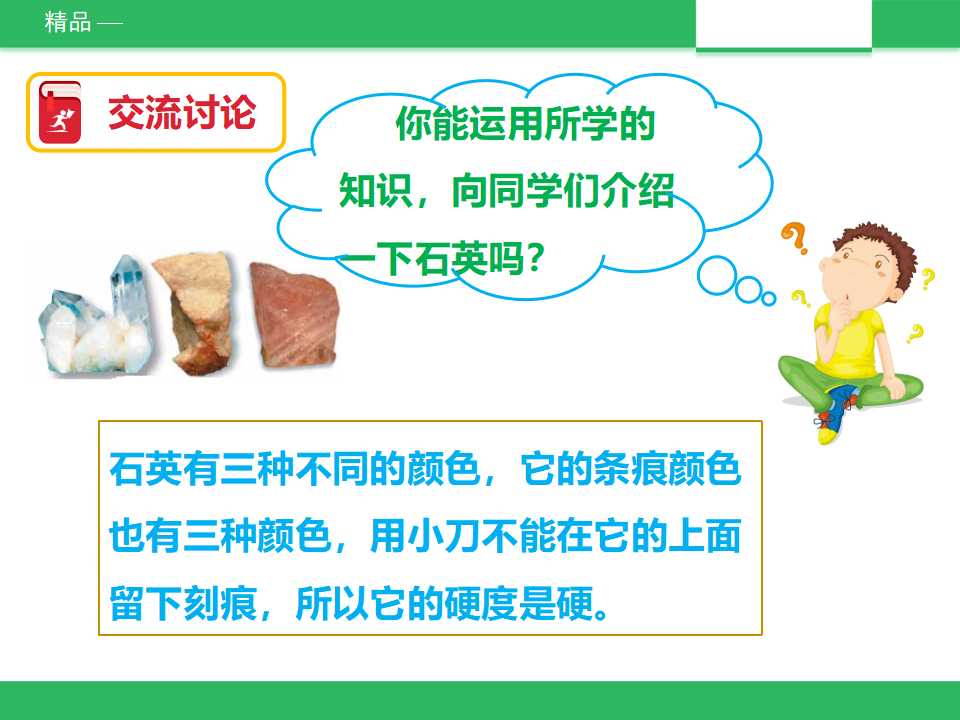 精品 —

交流讨论

你能运用所学的知识，向同学们介绍一下石英吗？

石英有三种不同的颜色，它的条痕颜色也有三种颜色，用小刀不能在它的上面留下刻痕，所以它的硬度是硬。